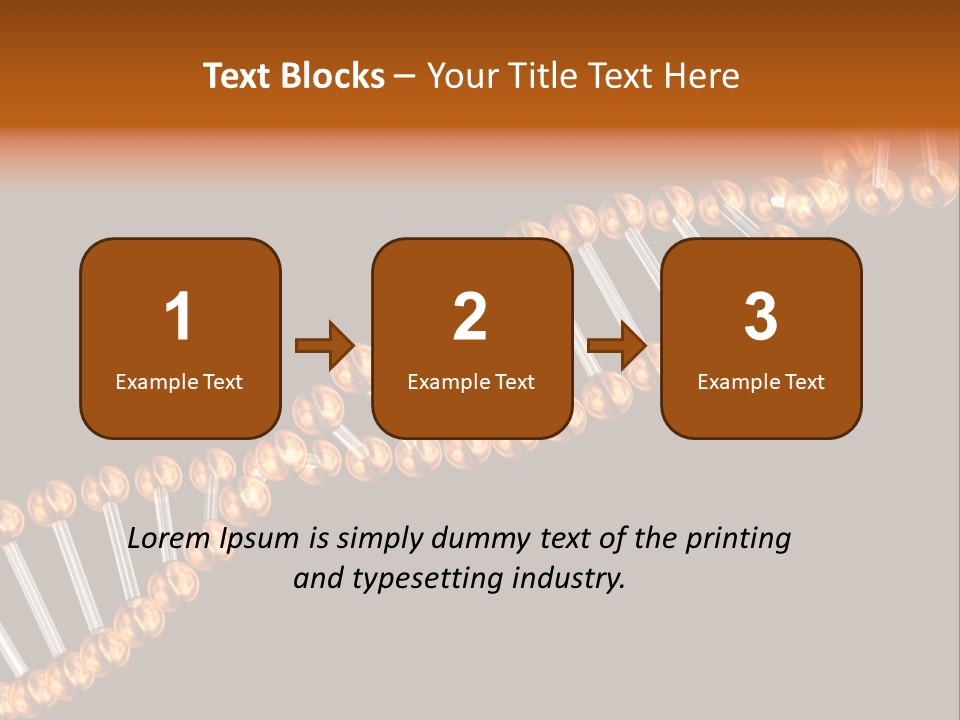 Text Blocks – Your Title Text Here

1
Example Text

2
Example Text

3
Example Text

Lorem Ipsum is simply dummy text of the printing and typesetting industry.